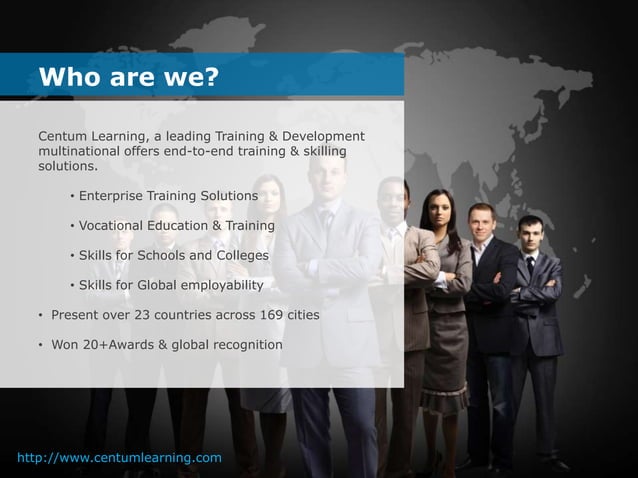 Who are we?

Centum Learning, a leading Training & Development multinational offers end-to-end training & skilling solutions.

• Enterprise Training Solutions

• Vocational Education & Training

• Skills for Schools and Colleges

• Skills for Global employability

• Present over 23 countries across 169 cities

• Won 20+Awards & global recognition

http://www.centumlearning.com